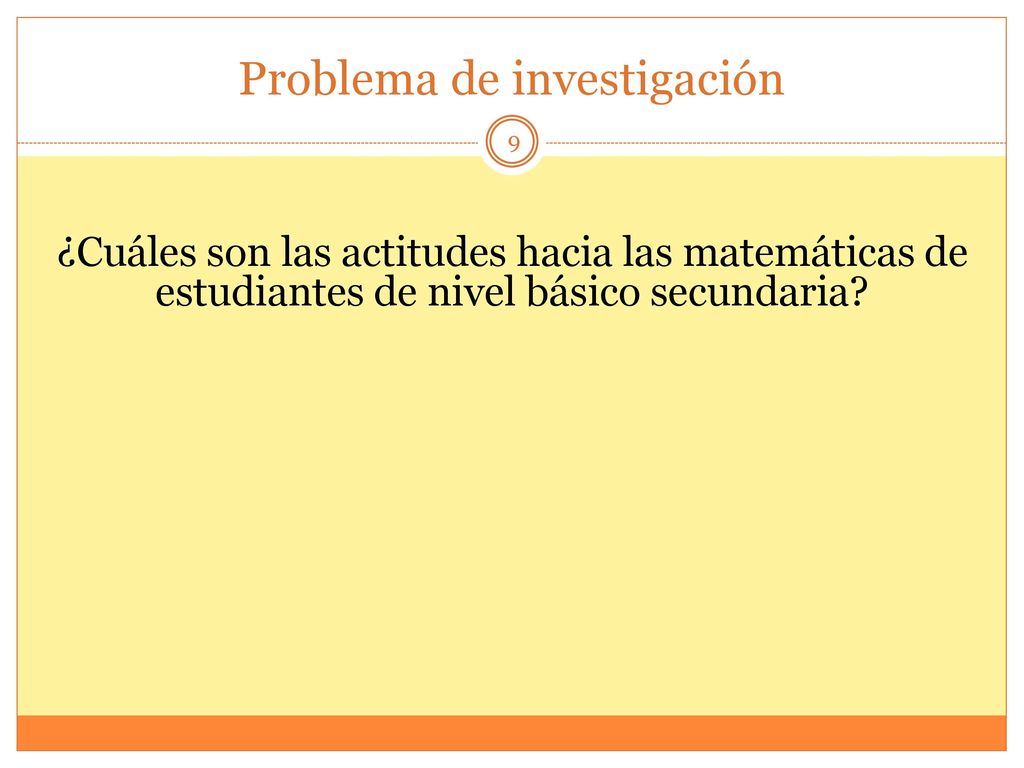 Problema de investigación

9

¿Cuáles son las actitudes hacia las matemáticas de estudiantes de nivel básico secundaria?